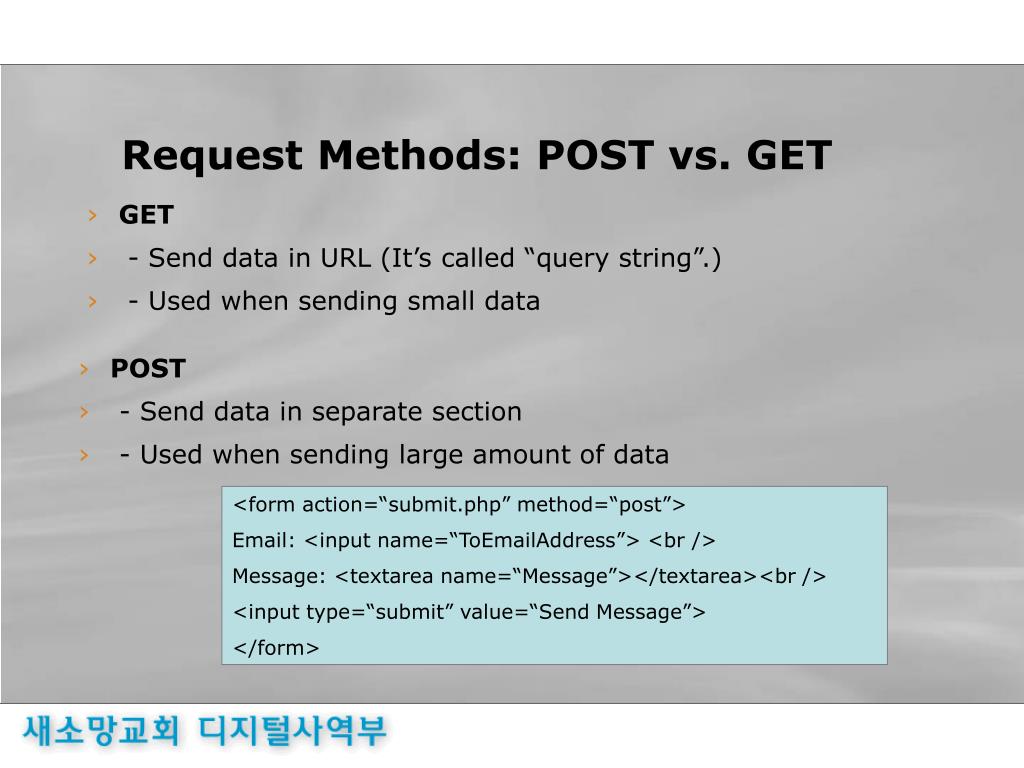 Request Methods: POST vs. GET

› GET
› - Send data in URL (It’s called “query string”.)
› - Used when sending small data

› POST
› - Send data in separate section
› - Used when sending large amount of data

<form action=“submit.php” method=“post”>
Email: <input name=“ToEmailAddress”> <br />
Message: <textarea name=“Message”></textarea><br />
<input type=“submit” value=“Send Message”>
</form>

새소망교회 디지털사역부